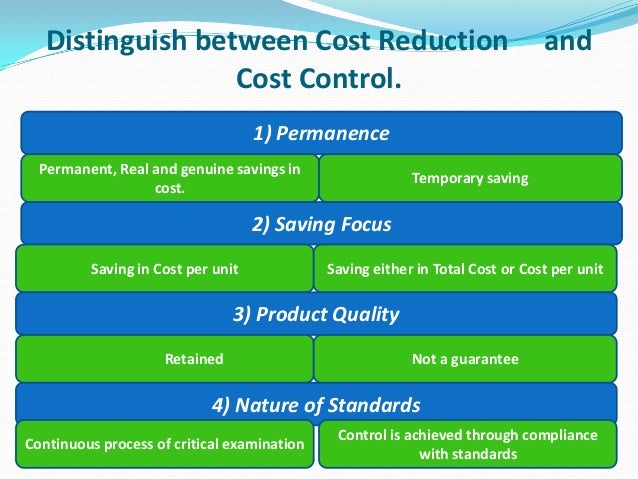 Distinguish between Cost Reduction and Cost Control.

1) Permanence

Permanent, Real and genuine savings in cost.

Temporary saving

2) Saving Focus

Saving in Cost per unit

Saving either in Total Cost or Cost per unit

3) Product Quality

Retained

Not a guarantee

4) Nature of Standards

Continuous process of critical examination

Control is achieved through compliance with standards